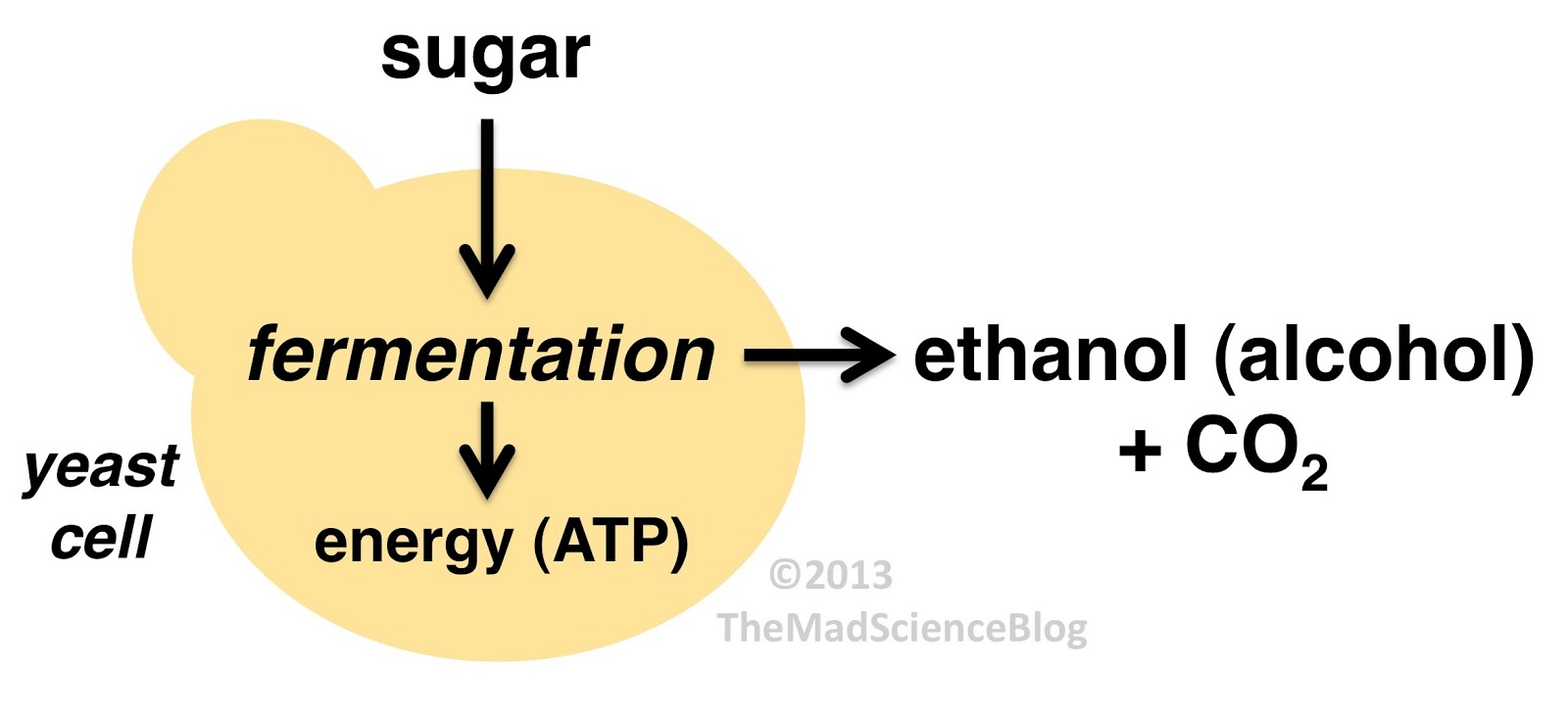 sugar

fermentation

ethanol (alcohol) + $CO_2$

yeast cell

energy (ATP)

©2013 TheMadScienceBlog